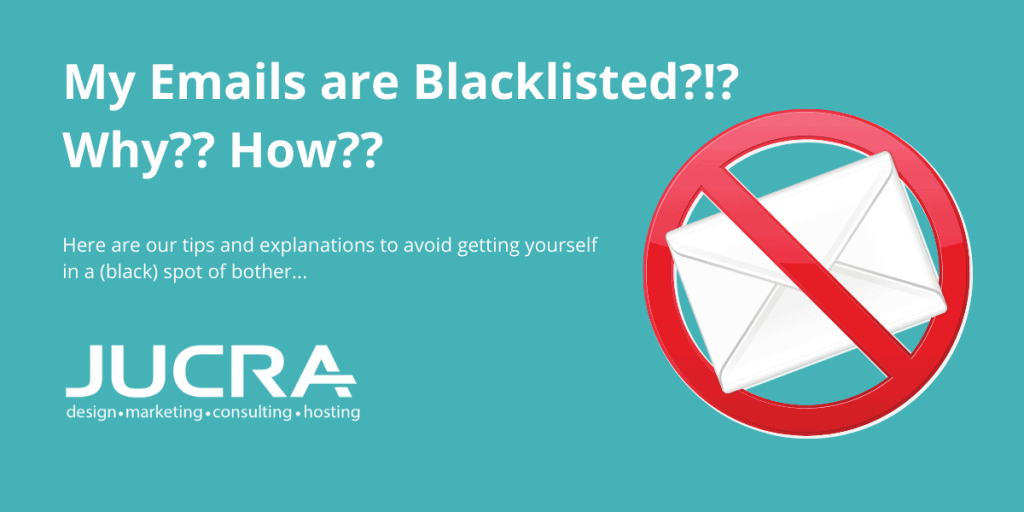 My Emails are Blacklisted?!?
Why?? How??

Here are our tips and explanations to avoid getting yourself in a (black) spot of bother...

JUCRA
design•marketing•consulting•hosting